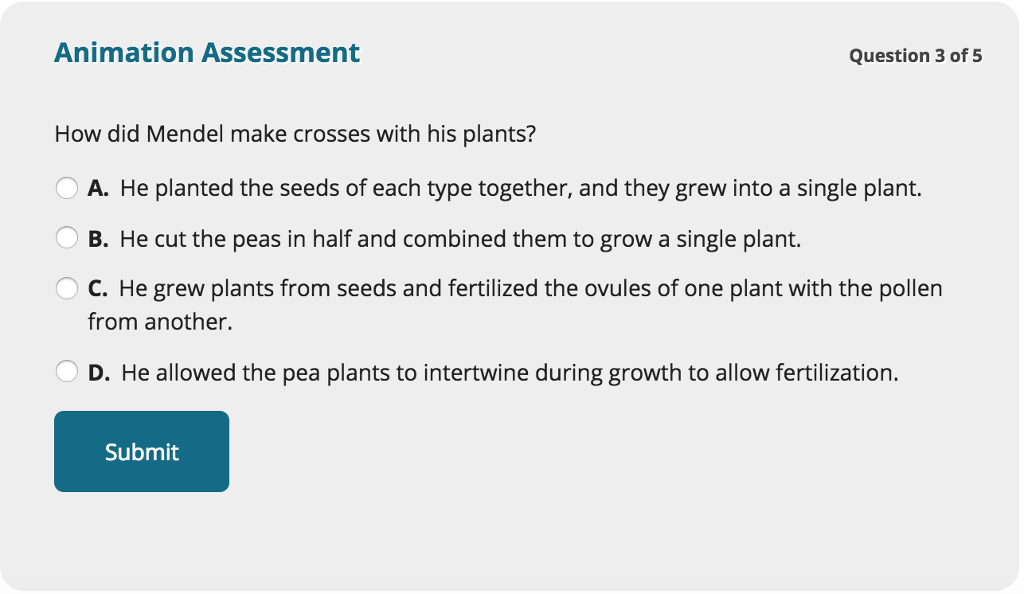 Animation Assessment

Question 3 of 5

How did Mendel make crosses with his plants?

A. He planted the seeds of each type together, and they grew into a single plant.

B. He cut the peas in half and combined them to grow a single plant.

C. He grew plants from seeds and fertilized the ovules of one plant with the pollen from another.

D. He allowed the pea plants to intertwine during growth to allow fertilization.

Submit